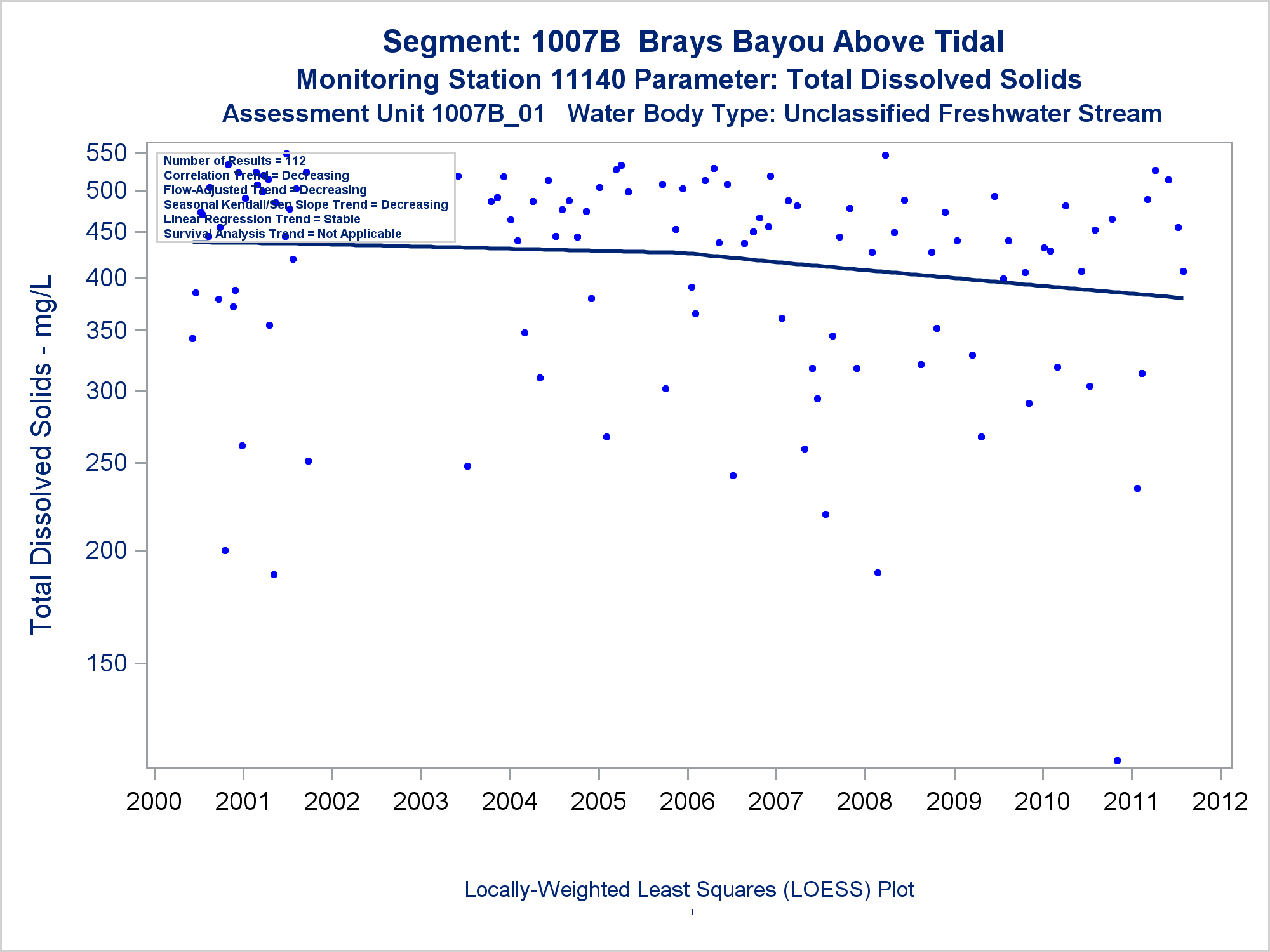 Segment: 1007B Brays Bayou Above Tidal
Monitoring Station 11140 Parameter: Total Dissolved Solids
Assessment Unit 1007B_01 Water Body Type: Unclassified Freshwater Stream

Number of Results = 112
Correlation Trend = Decreasing
Flow-Adjusted Trend = Decreasing
Seasonal Kendall/Sen Slope Trend = Decreasing
Linear Regression Trend = Stable
Survival Analysis Trend = Not Applicable

Total Dissolved Solids - mg/L

550
500
450
400
350
300
250
200
150

2000 2001 2002 2003 2004 2005 2006 2007 2008 2009 2010 2011 2012

Locally-Weighted Least Squares (LOESS) Plot

'